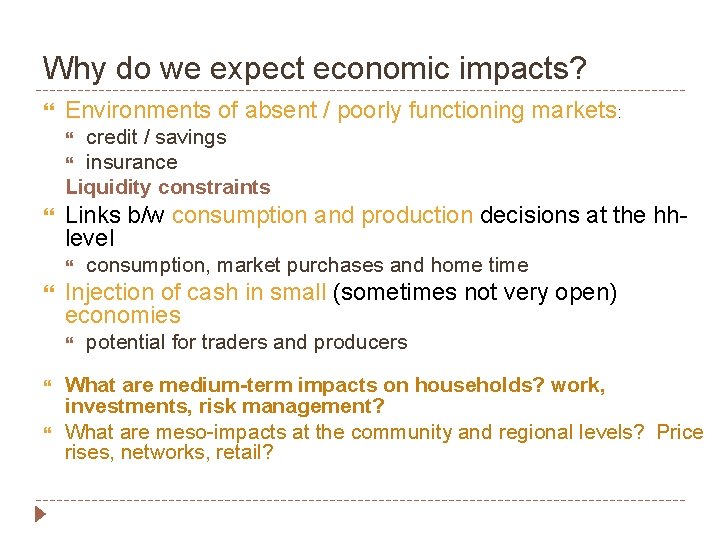 Why do we expect economic impacts?

Environments of absent / poorly functioning markets:

credit / savings

insurance

Liquidity constraints

Links b/w consumption and production decisions at the hh-level

consumption, market purchases and home time

Injection of cash in small (sometimes not very open) economies

potential for traders and producers

What are medium-term impacts on households? work, investments, risk management?

What are meso-impacts at the community and regional levels? Price rises, networks, retail?